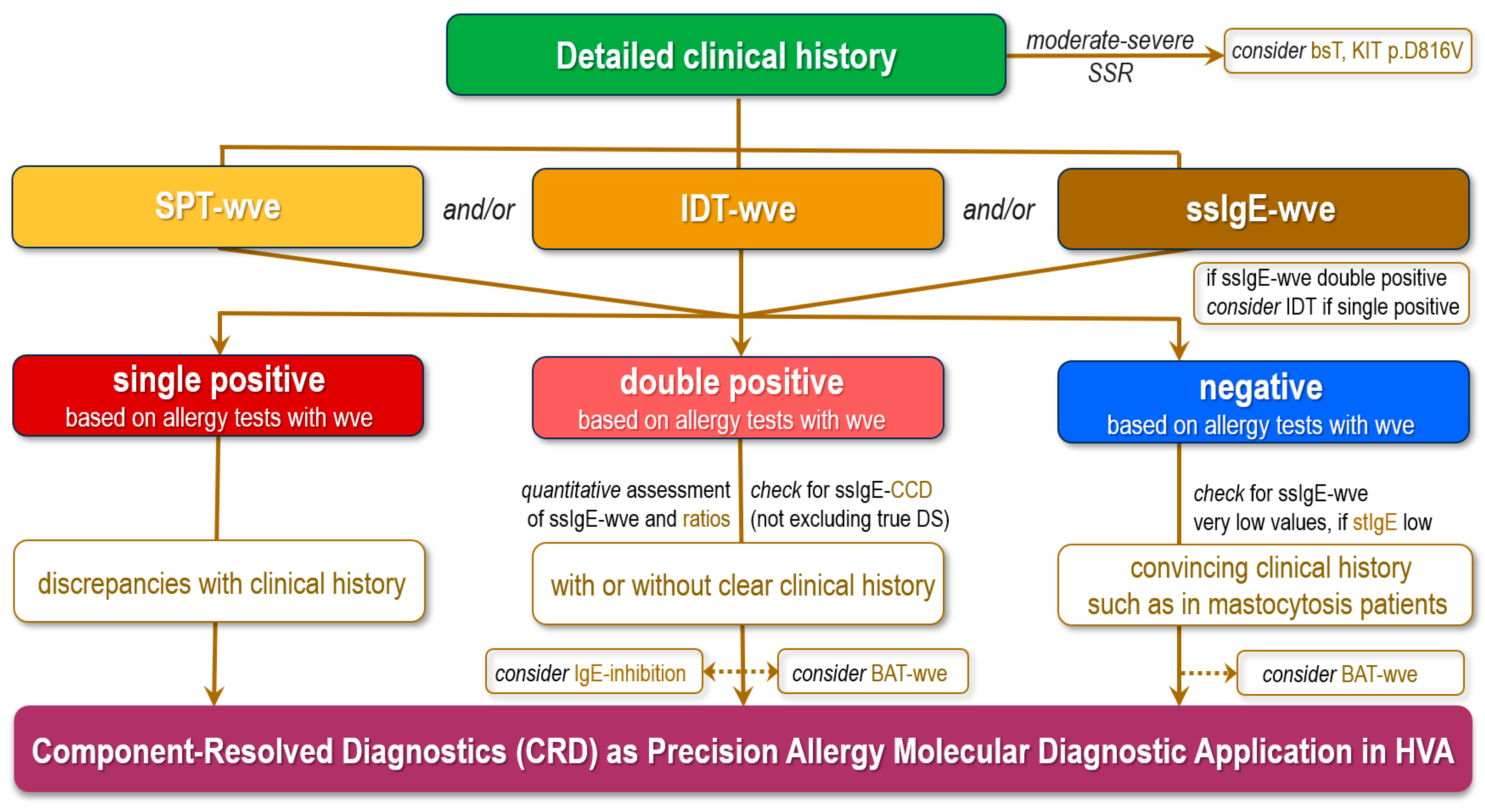 Detailed clinical history

moderate-severe SSR

consider bsT, KIT p.D816V

SPT-wve

and/or

IDT-wve

and/or

ssIgE-wve

if ssIgE-wve double positive
consider IDT if single positive

single positive
based on allergy tests with wve

double positive
based on allergy tests with wve

negative
based on allergy tests with wve

quantitative assessment of ssIgE-wve and ratios

check for ssIgE-CCD (not excluding true DS)

check for ssIgE-wve very low values, if stIgE low

discrepancies with clinical history

with or without clear clinical history

convincing clinical history such as in mastocytosis patients

consider IgE-inhibition

consider BAT-wve

consider BAT-wve

Component-Resolved Diagnostics (CRD) as Precision Allergy Molecular Diagnostic Application in HVA